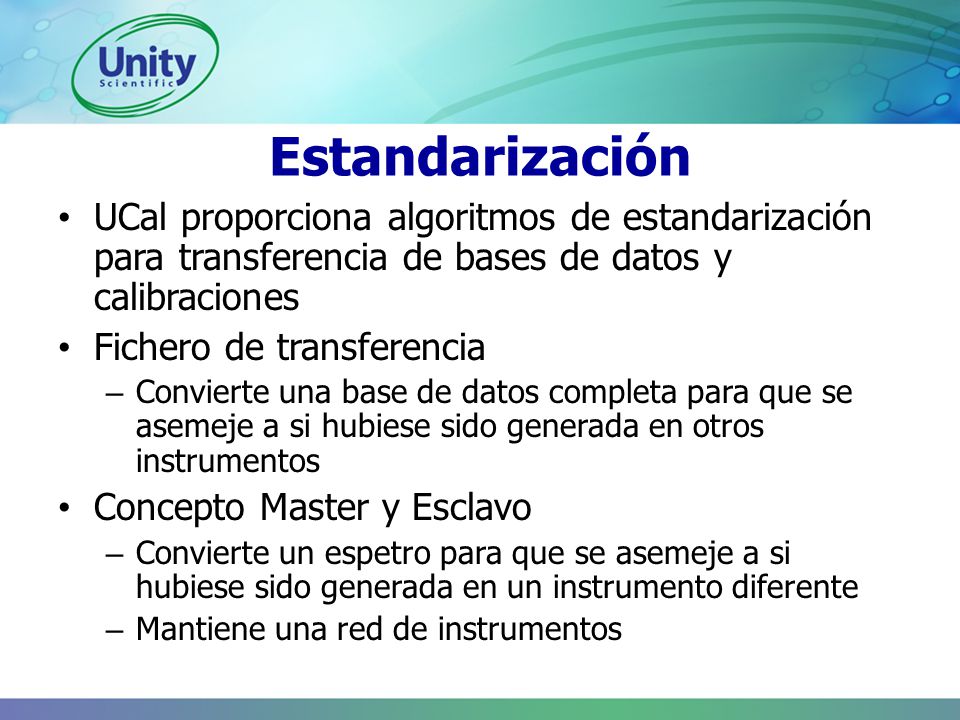 Unity
Scientific

Estandarización

• UCal proporciona algoritmos de estandarización para transferencia de bases de datos y calibraciones

• Fichero de transferencia
– Convierte una base de datos completa para que se asemeje a si hubiese sido generada en otros instrumentos

• Concepto Master y Esclavo
– Convierte un espetro para que se asemeje a si hubiese sido generada en un instrumento diferente
– Mantiene una red de instrumentos